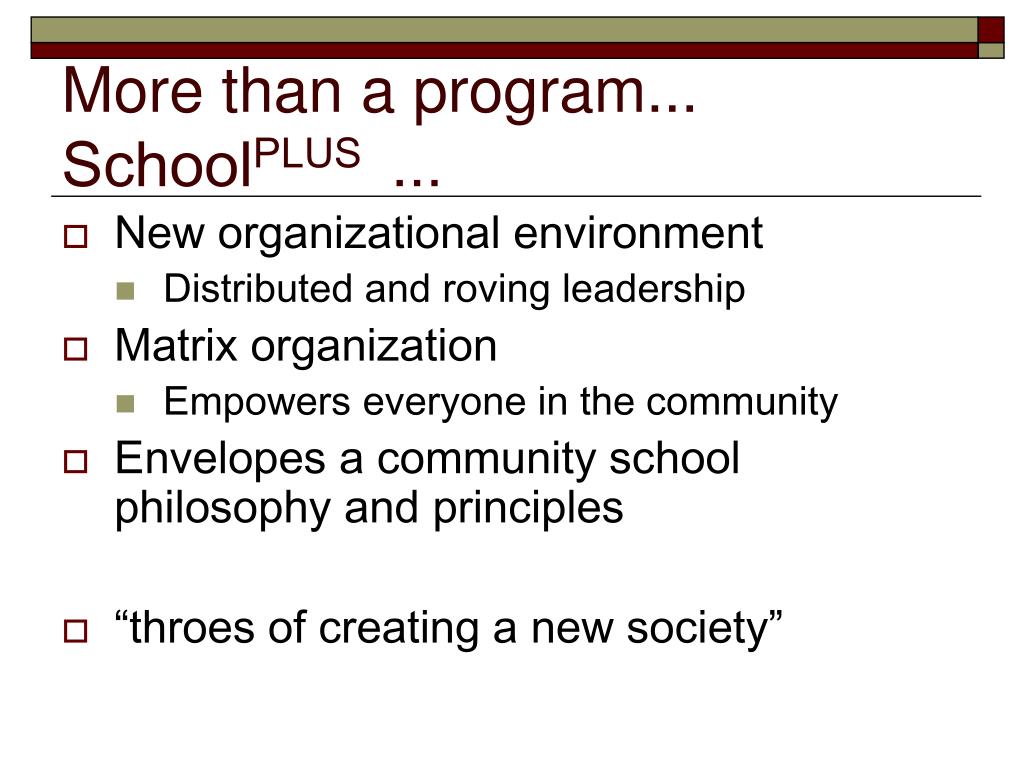 More than a program... School$^{PLUS}$ ...

New organizational environment

Distributed and roving leadership

Matrix organization

Empowers everyone in the community

Envelopes a community school philosophy and principles

“throes of creating a new society”